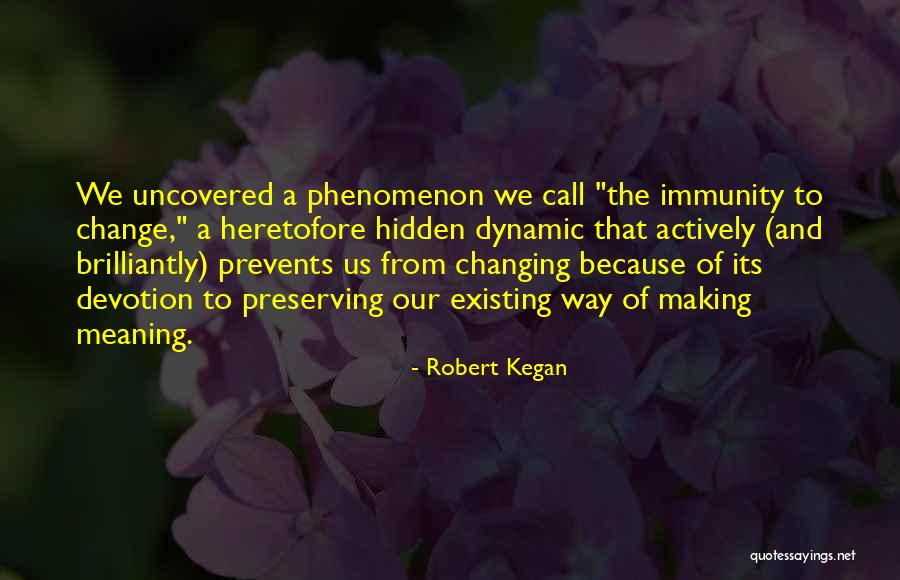 We uncovered a phenomenon we call "the immunity to change," a heretofore hidden dynamic that actively (and brilliantly) prevents us from changing because of its devotion to preserving our existing way of making meaning.

- Robert Kegan

quotessayings.net